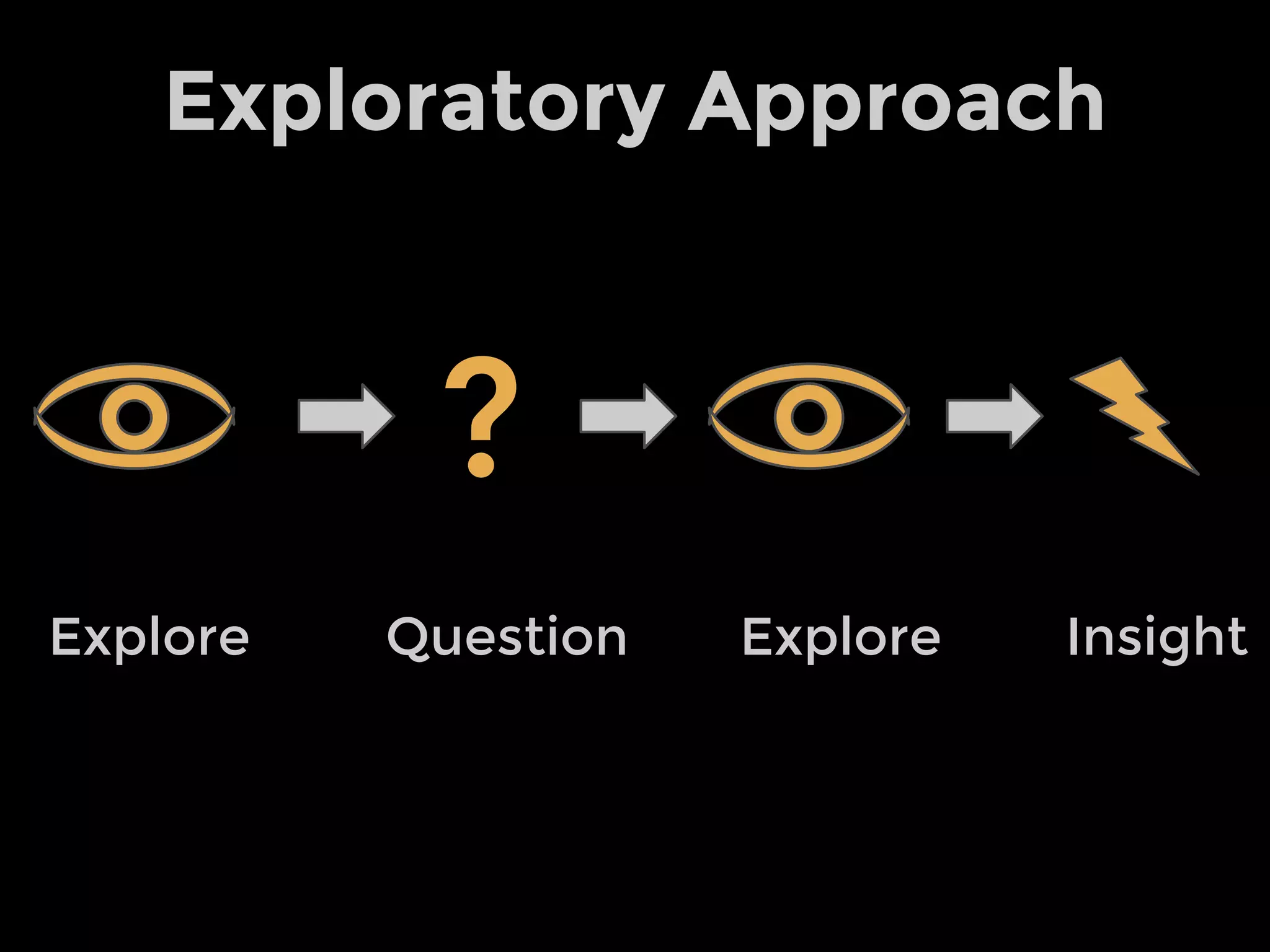 Exploratory Approach

?

Explore Question Explore Insight